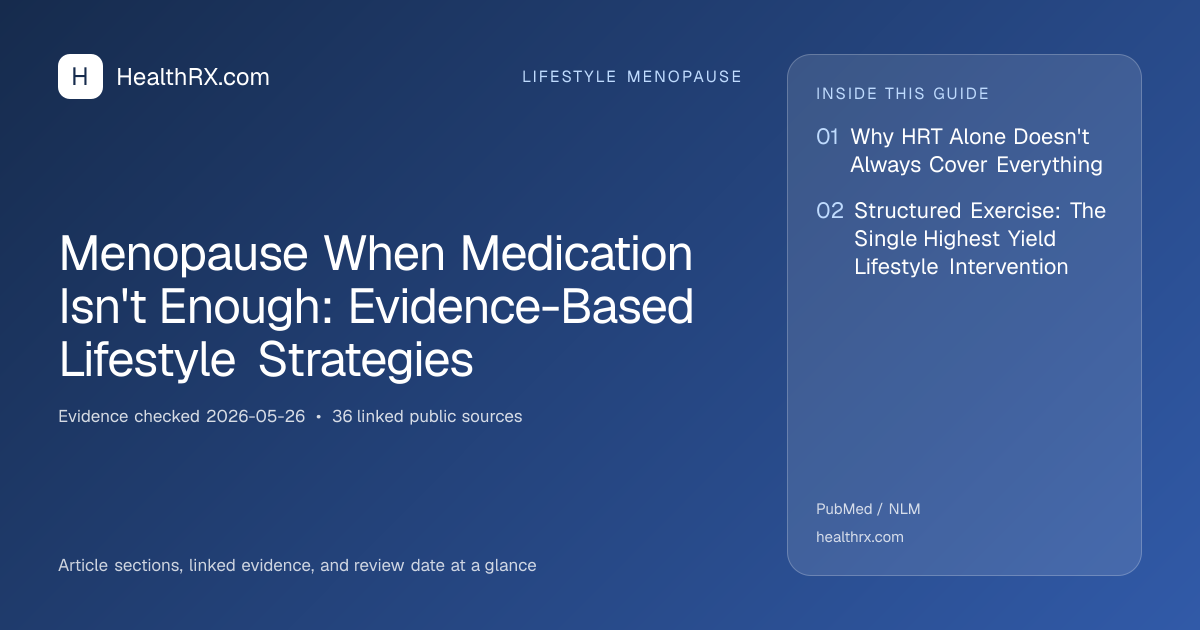 H HealthRX.com

LIFESTYLE MENOPAUSE

Menopause When Medication Isn't Enough: Evidence-Based Lifestyle Strategies

Evidence checked 2026-05-26 • 36 linked public sources

Article sections, linked evidence, and review date at a glance

INSIDE THIS GUIDE

01 Why HRT Alone Doesn't Always Cover Everything

02 Structured Exercise: The Single Highest Yield Lifestyle Intervention

PubMed / NLM

healthrx.com